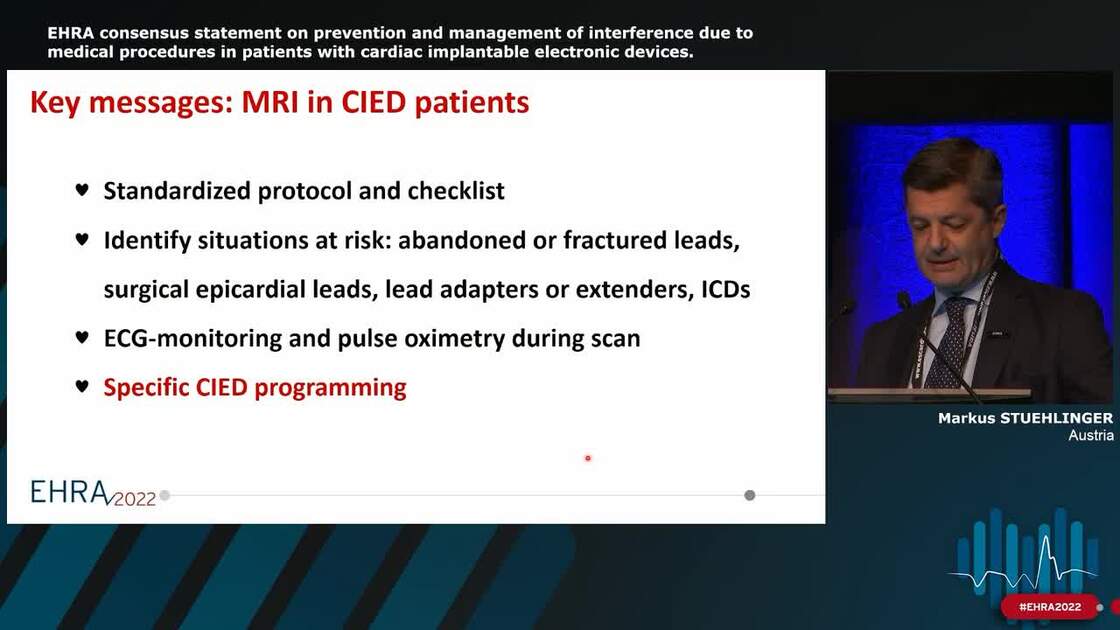 EHRA consensus statement on prevention and management of interference due to medical procedures in patients with cardiac implantable electronic devices.

Key messages: MRI in CIED patients

♥ Standardized protocol and checklist

♥ Identify situations at risk: abandoned or fractured leads, surgical epicardial leads, lead adapters or extenders, ICDs

♥ ECG-monitoring and pulse oximetry during scan

♥ Specific CIED programming

EHRA 2022

Markus STUEHLINGER
Austria

#EHRA2022